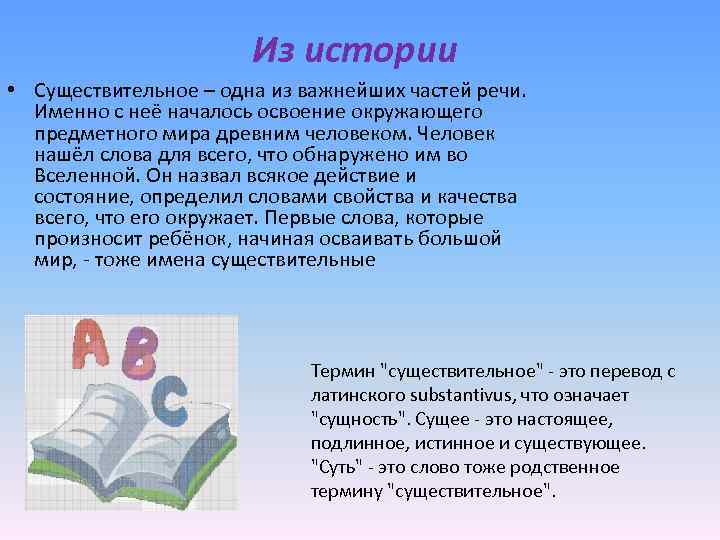 Из истории

• Существительное – одна из важнейших частей речи. Именно с неё началось освоение окружающего предметного мира древним человеком. Человек нашёл слова для всего, что обнаружено им во Вселенной. Он назвал всякое действие и состояние, определил словами свойства и качества всего, что его окружает. Первые слова, которые произносит ребёнок, начиная осваивать большой мир, - тоже имена существительные

A B C

Термин "существительное" - это перевод с латинского substantivus, что означает "сущность". Сущее - это настоящее, подлинное, истинное и существующее. "Суть" - это слово тоже родственное термину "существительное".